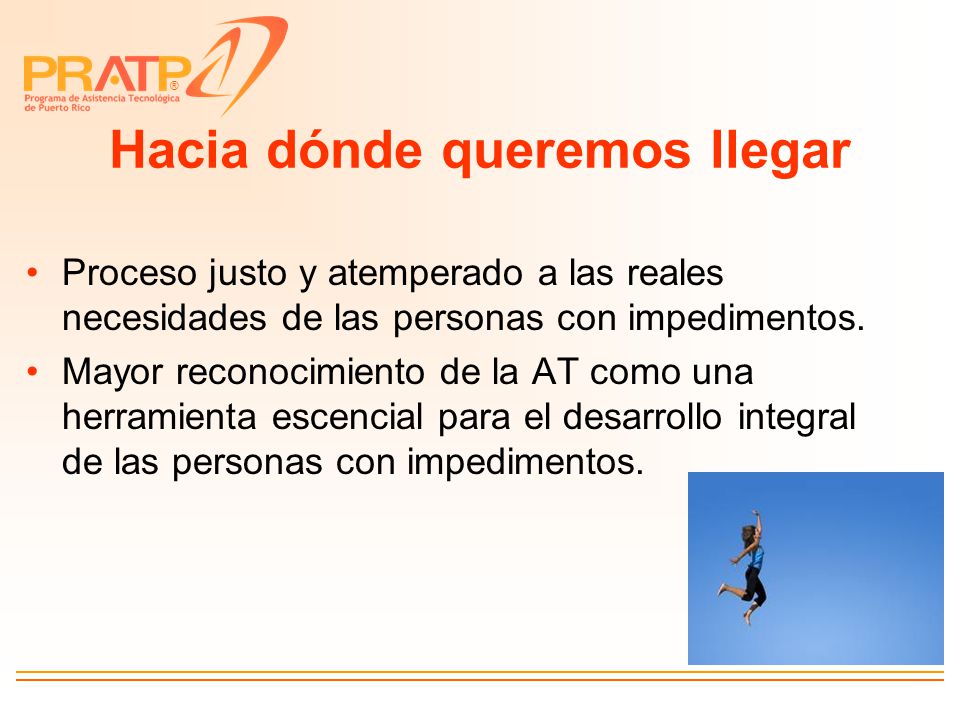 PRATP®
Programa de Asistencia Tecnológica de Puerto Rico

Hacia dónde queremos llegar

• Proceso justo y atemperado a las reales necesidades de las personas con impedimentos.
• Mayor reconocimiento de la AT como una herramienta escencial para el desarrollo integral de las personas con impedimentos.